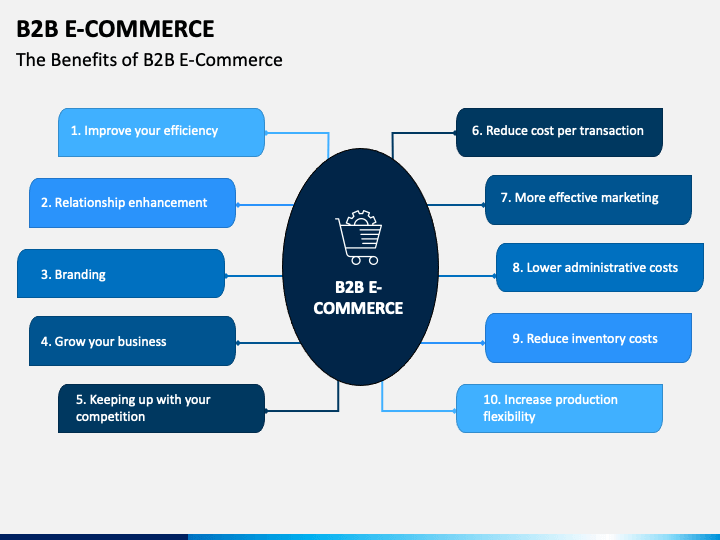 B2B E-COMMERCE
The Benefits of B2B E-Commerce

1. Improve your efficiency

2. Relationship enhancement

3. Branding

4. Grow your business

5. Keeping up with your competition

B2B E-COMMERCE

6. Reduce cost per transaction

7. More effective marketing

8. Lower administrative costs

9. Reduce inventory costs

10. Increase production flexibility